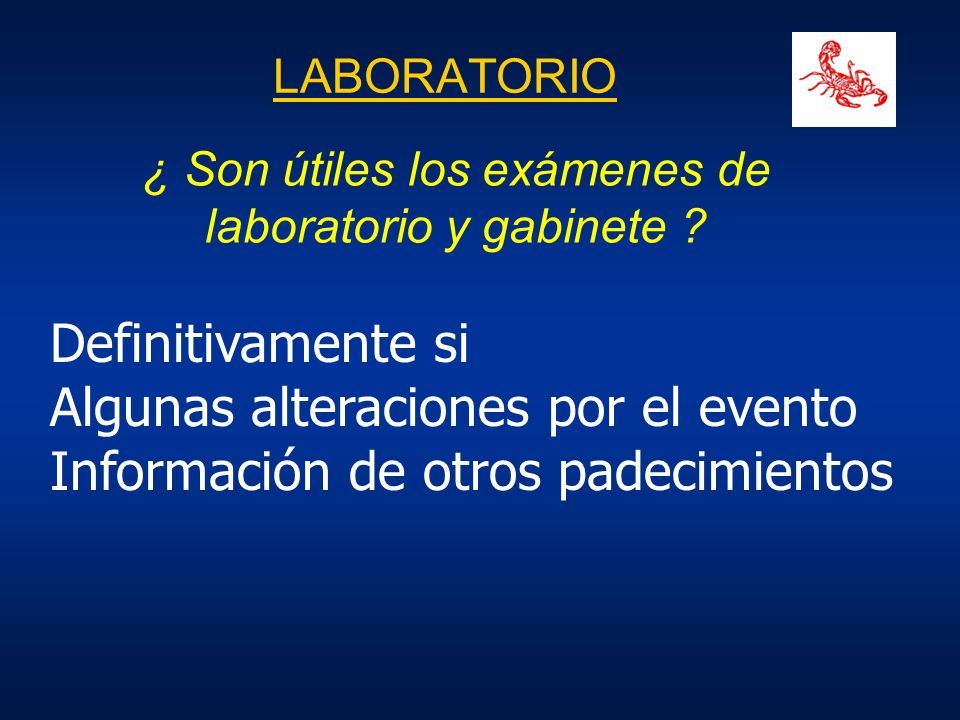 LABORATORIO

¿ Son útiles los exámenes de laboratorio y gabinete ?

Definitivamente si
Algunas alteraciones por el evento
Información de otros padecimientos